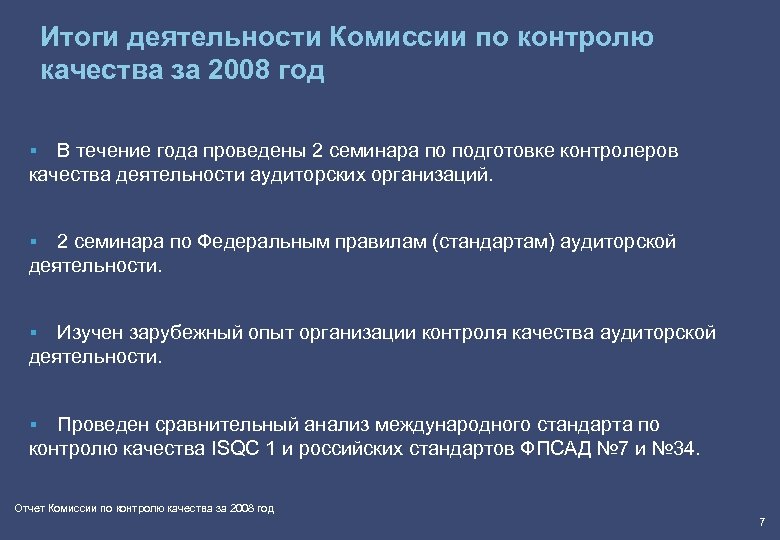 Итоги деятельности Комиссии по контролю качества за 2008 год

▪ В течение года проведены 2 семинара по подготовке контролеров качества деятельности аудиторских организаций.

▪ 2 семинара по Федеральным правилам (стандартам) аудиторской деятельности.

▪ Изучен зарубежный опыт организации контроля качества аудиторской деятельности.

▪ Проведен сравнительный анализ международного стандарта по контролю качества ISQC 1 и российских стандартов ФПСАД №7 и №34.

Отчет Комиссии по контролю качества за 2008 год

7